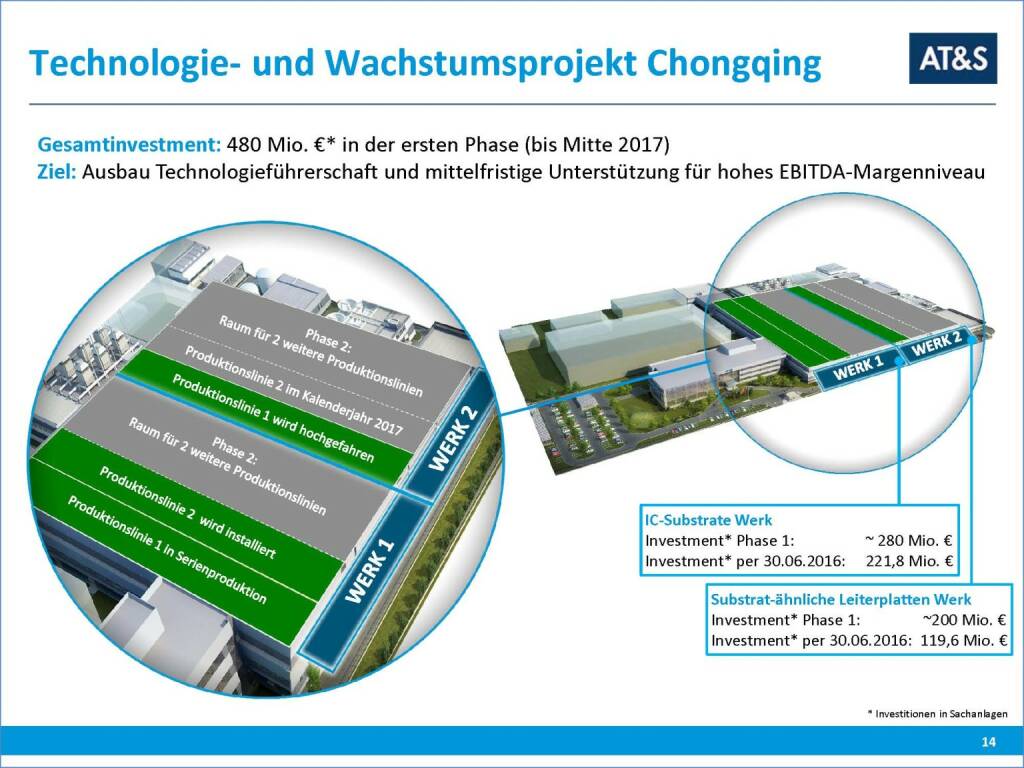 Technologie- und Wachstumsprojekt Chongqing

AT&S

Gesamtinvestment: 480 Mio. €* in der ersten Phase (bis Mitte 2017)
Ziel: Ausbau Technologieführerschaft und mittelfristige Unterstützung für hohes EBITDA-Margenniveau

Phase 2:
Raum für 2 weitere Produktionslinien
Produktionslinie 2 im Kalenderjahr 2017
Produktionslinie 1 wird hochgefahren
WERK 2

Phase 2:
Raum für 2 weitere Produktionslinien
Produktionslinie 2 wird installiert
Produktionslinie 1 in Serienproduktion
WERK 1

WERK 1
WERK 2

IC-Substrate Werk
Investment* Phase 1: ~ 280 Mio. €
Investment* per 30.06.2016: 221,8 Mio. €

Substrat-ähnliche Leiterplatten Werk
Investment* Phase 1: ~200 Mio. €
Investment* per 30.06.2016: 119,6 Mio. €

* Investitionen in Sachanlagen

14